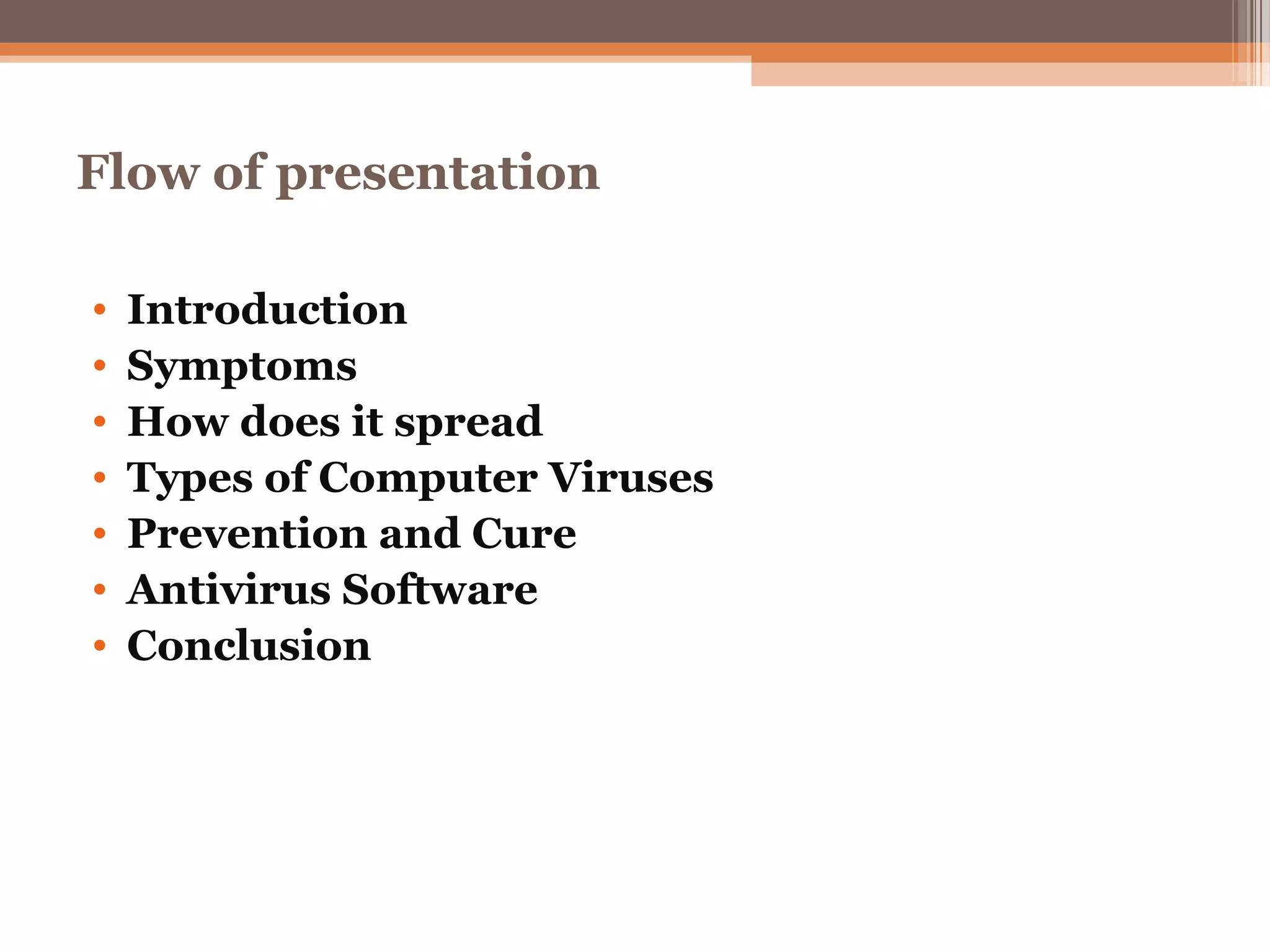 Flow of presentation

• Introduction
• Symptoms
• How does it spread
• Types of Computer Viruses
• Prevention and Cure
• Antivirus Software
• Conclusion